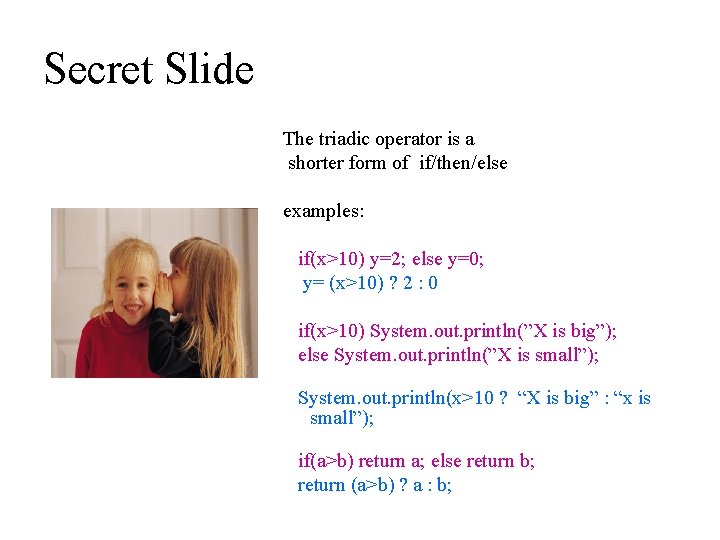 Secret Slide

The triadic operator is a shorter form of if/then/else

examples:

if(x>10) y=2; else y=0;
y= (x>10) ? 2 : 0

if(x>10) System.out.println(”X is big”);
else System.out.println(”X is small”);

System.out.println(x>10 ? “X is big” : “x is small”);

if(a>b) return a; else return b;
return (a>b) ? a : b;